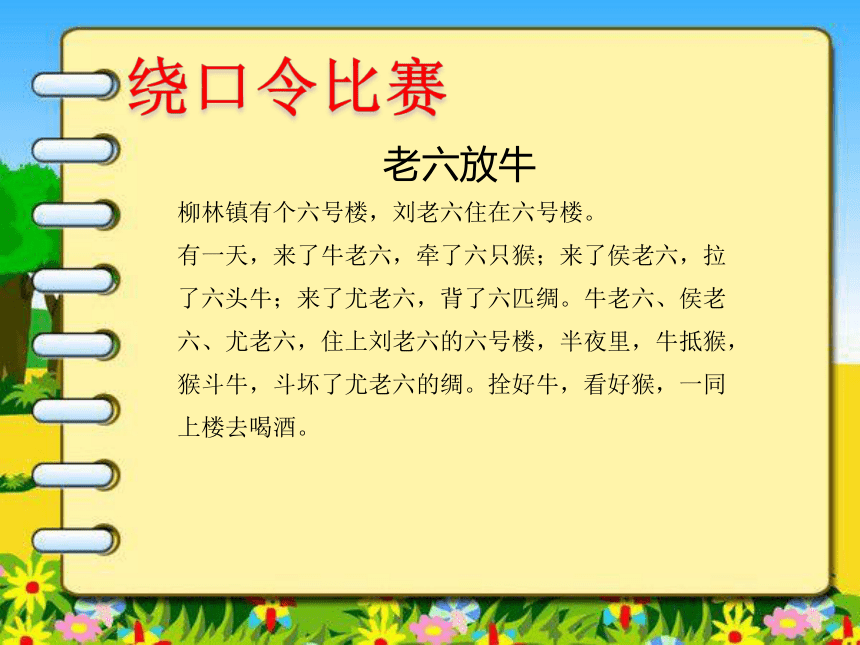 绕口令比赛

老六放牛

柳林镇有个六号楼，刘老六住在六号楼。

有一天，来了牛老六，牵了六只猴；来了侯老六，拉了六头牛；来了尤老六，背了六匹绸。牛老六、侯老六、尤老六，住上刘老六的六号楼，半夜里，牛抵猴，猴斗牛，斗坏了尤老六的绸。拴好牛，看好猴，一同上楼去喝酒。